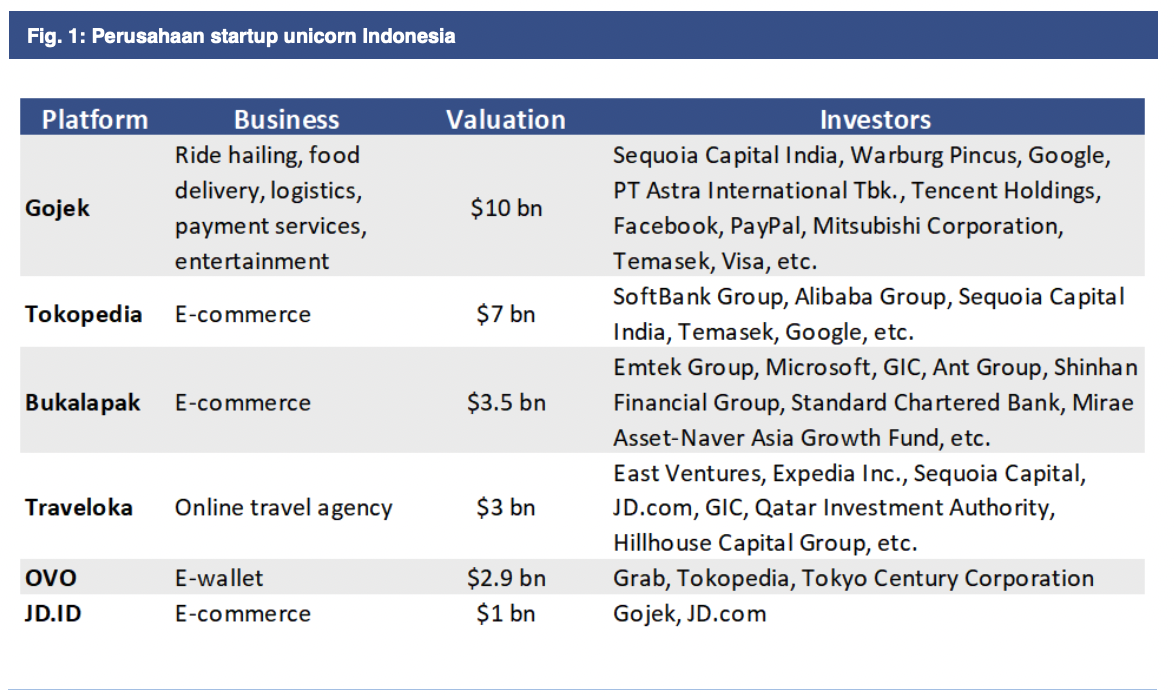 Fig. 1: Perusahaan startup unicorn Indonesia

| Platform | Business | Valuation | Investors |
|---|---|---|---|
| Gojek | Ride hailing, food delivery, logistics, payment services, entertainment | \$10 bn | Sequoia Capital India, Warburg Pincus, Google, PT Astra International Tbk., Tencent Holdings, Facebook, PayPal, Mitsubishi Corporation, Temasek, Visa, etc. |
| Tokopedia | E-commerce | \$7 bn | SoftBank Group, Alibaba Group, Sequoia Capital India, Temasek, Google, etc. |
| Bukalapak | E-commerce | \$3.5 bn | Emtek Group, Microsoft, GIC, Ant Group, Shinhan Financial Group, Standard Chartered Bank, Mirae Asset-Naver Asia Growth Fund, etc. |
| Traveloka | Online travel agency | \$3 bn | East Ventures, Expedia Inc., Sequoia Capital, JD.com, GIC, Qatar Investment Authority, Hillhouse Capital Group, etc. |
| OVO | E-wallet | \$2.9 bn | Grab, Tokopedia, Tokyo Century Corporation |
| JD.ID | E-commerce | \$1 bn | Gojek, JD.com |